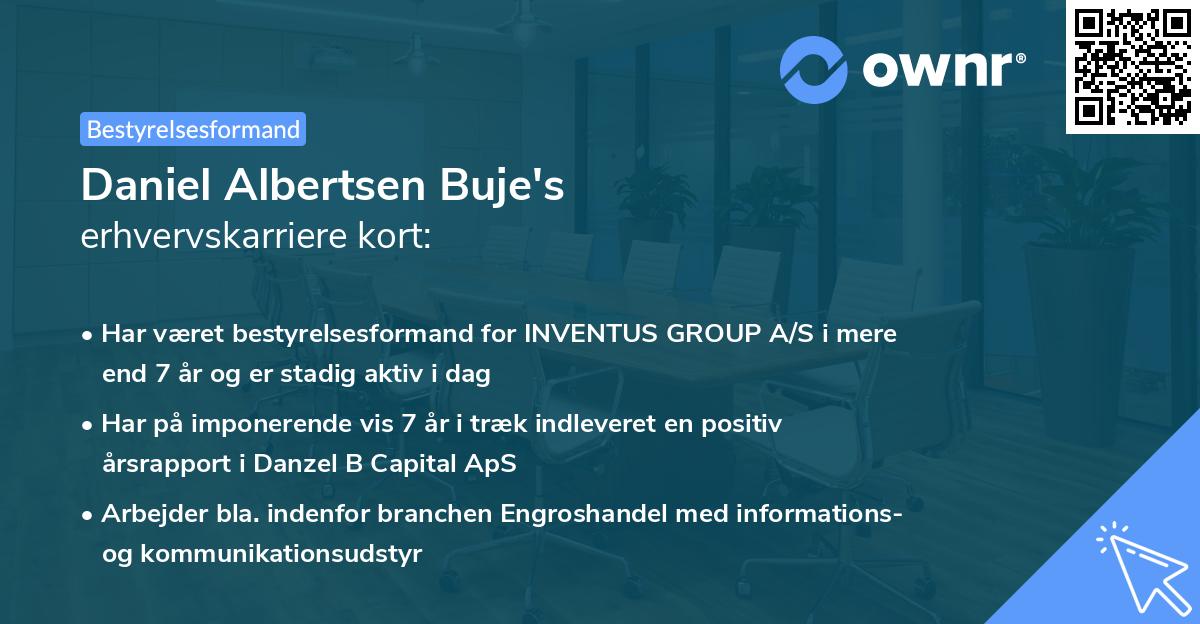 ownr®

Bestyrelsesformand

Daniel Albertsen Buje's
erhvervskarriere kort:

• Har været bestyrelsesformand for INVENTUS GROUP A/S i mere end 7 år og er stadig aktiv i dag

• Har på imponerende vis 7 år i træk indleveret en positiv årsrapport i Danzel B Capital ApS

• Arbejder bla. indenfor branchen Engroshandel med informations- og kommunikationsudstyr